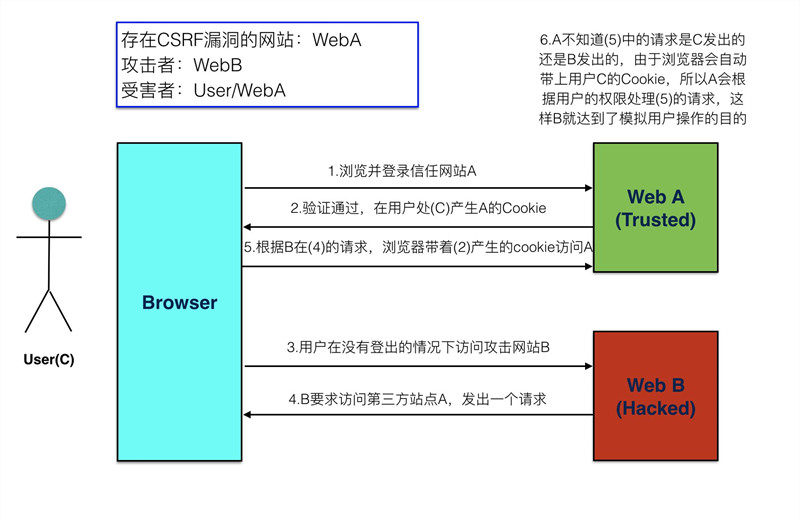 存在CSRF漏洞的网站：WebA
攻击者：WebB
受害者：User/WebA

6.A不知道(5)中的请求是C发出的还是B发出的，由于浏览器会自动带上用户C的Cookie，所以A会根据用户的权限处理(5)的请求，这样B就达到了模拟用户操作的目的

User(C)

Browser

1.浏览并登录信任网站A

2.验证通过，在用户处(C)产生A的Cookie

5.根据B在(4)的请求，浏览器带着(2)产生的cookie访问A

Web A
(Trusted)

3.用户在没有登出的情况下访问攻击网站B

4.B要求访问第三方站点A，发出一个请求

Web B
(Hacked)